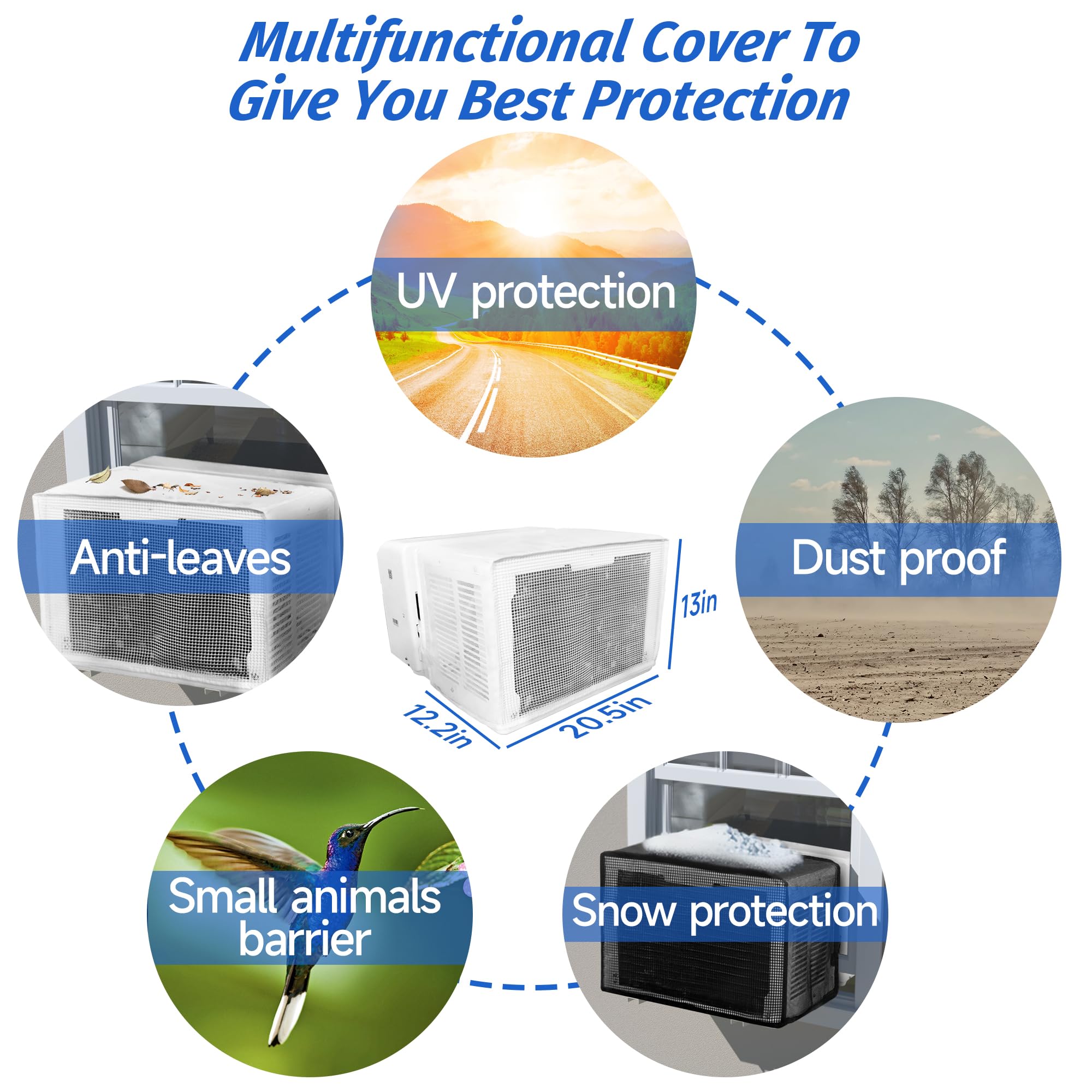 Multifunctional Cover To Give You Best Protection

UV protection

Anti-leaves

Dust proof

13in

12.2in

20.5in

Small animals barrier

Snow protection